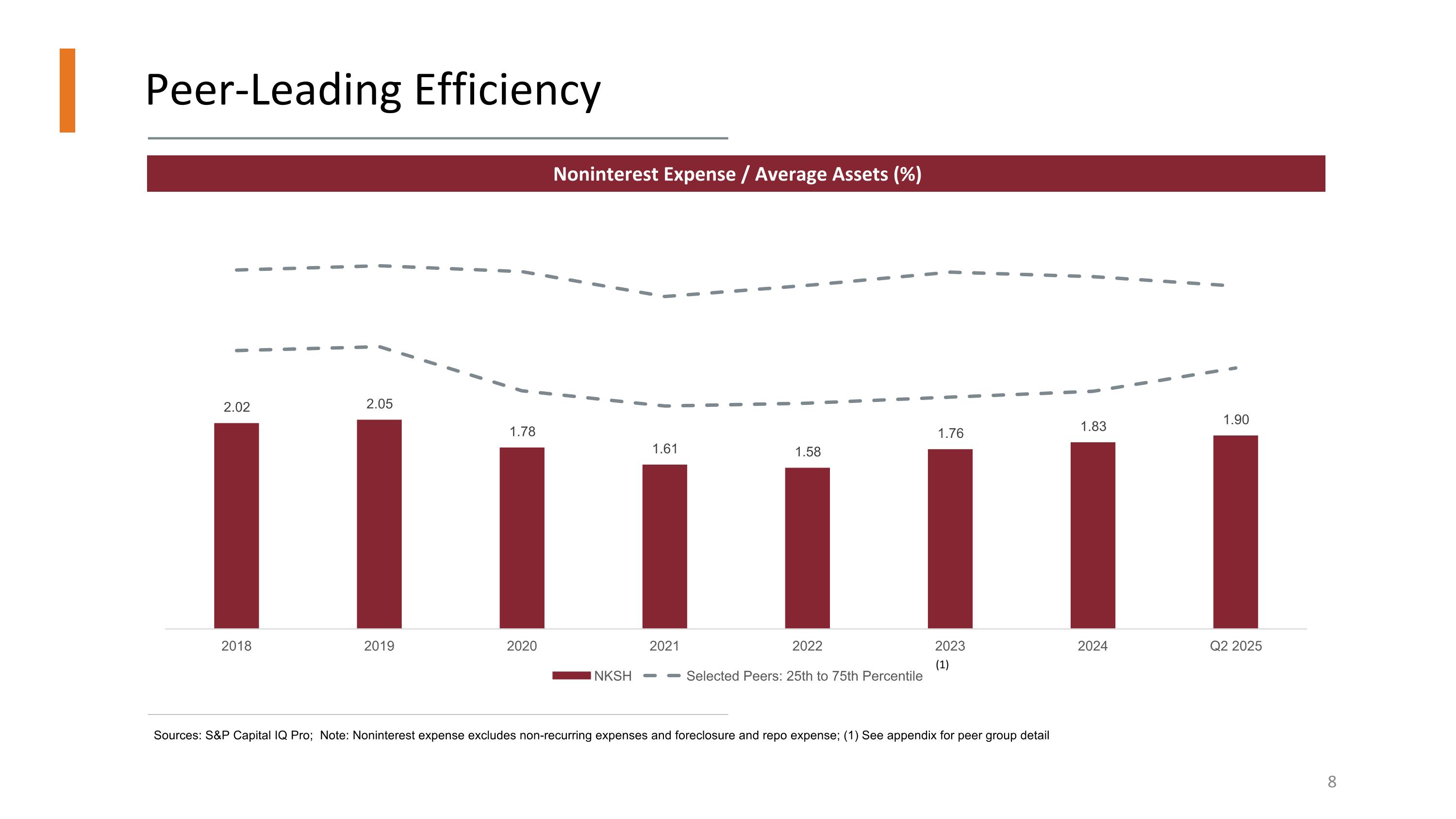 Peer-Leading Efficiency

Noninterest Expense / Average Assets (%)

2.02
2.05
1.78
1.61
1.58
1.76
1.83
1.90

2018
2019
2020
2021
2022
2023
2024
Q2 2025

NKSH Selected Peers: 25th to 75th Percentile (1)

Sources: S&P Capital IQ Pro; Note: Noninterest expense excludes non-recurring expenses and foreclosure and repo expense; (1) See appendix for peer group detail

8